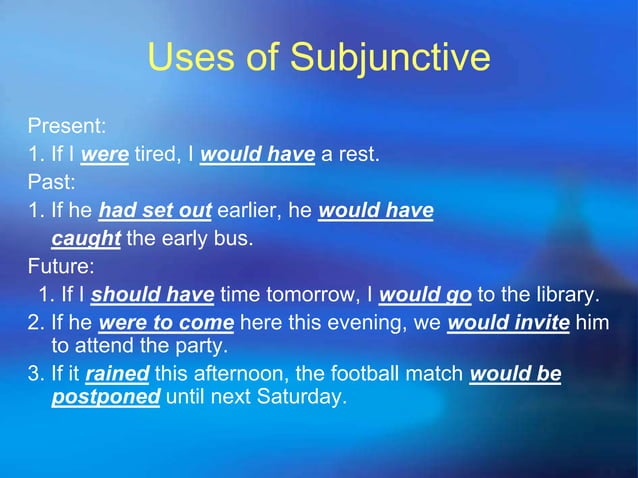 Uses of Subjunctive

Present:
1. If I were tired, I would have a rest.
Past:
1. If he had set out earlier, he would have caught the early bus.
Future:
1. If I should have time tomorrow, I would go to the library.
2. If he were to come here this evening, we would invite him to attend the party.
3. If it rained this afternoon, the football match would be postponed until next Saturday.